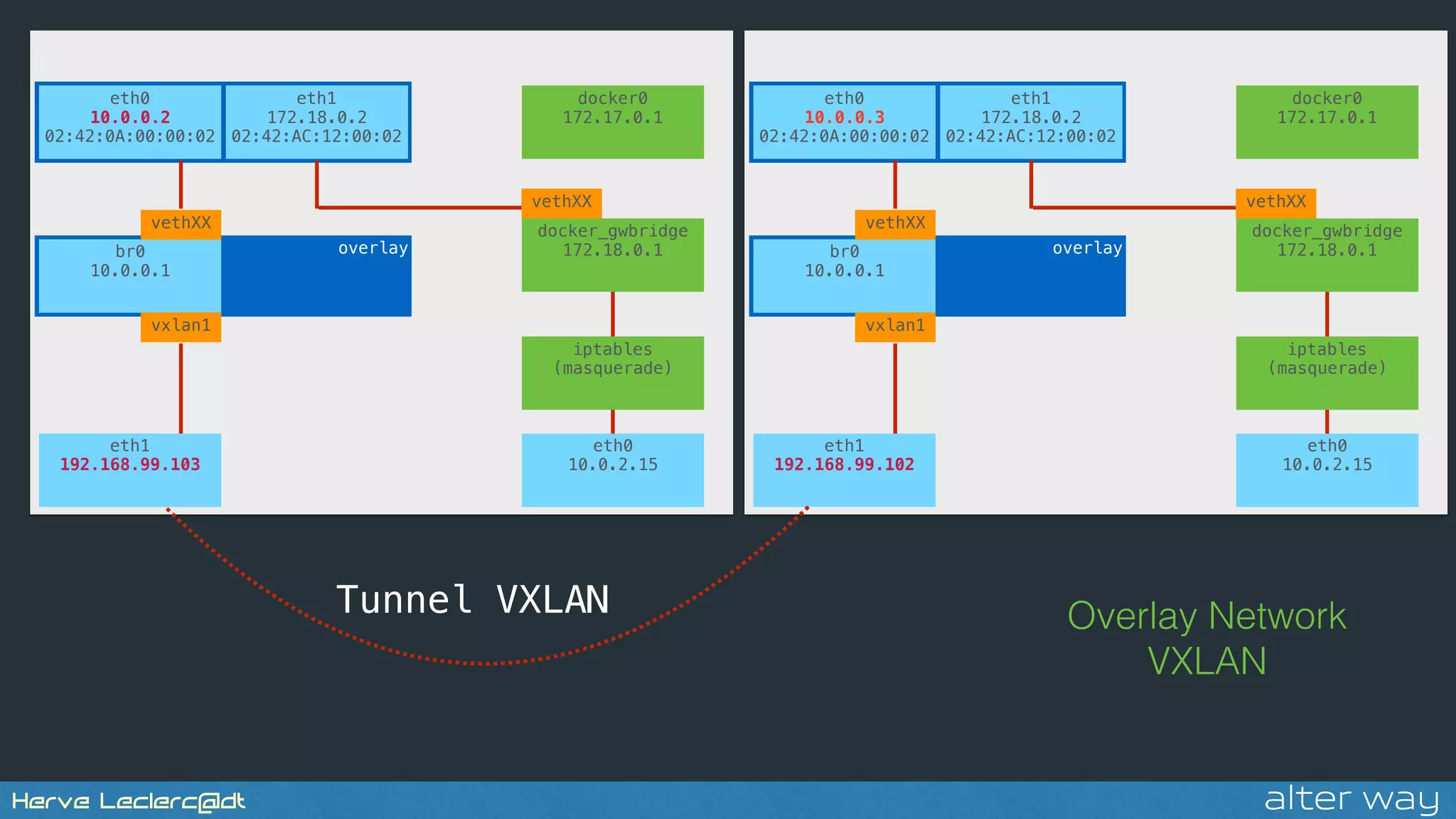 eth0
10.0.0.2
02:42:0A:00:00:02

eth1
172.18.0.2
02:42:AC:12:00:02

docker0
172.17.0.1

vethXX

vethXX

br0
10.0.0.1

overlay

docker_gwbridge
172.18.0.1

vxlan1

iptables
(masquerade)

eth1
192.168.99.103

eth0
10.0.2.15

eth0
10.0.0.3
02:42:0A:00:00:02

eth1
172.18.0.2
02:42:AC:12:00:02

docker0
172.17.0.1

vethXX

vethXX

br0
10.0.0.1

overlay

docker_gwbridge
172.18.0.1

vxlan1

iptables
(masquerade)

eth1
192.168.99.102

eth0
10.0.2.15

Tunnel VXLAN

Overlay Network
VXLAN

Herve Leclerc@dt

alter way